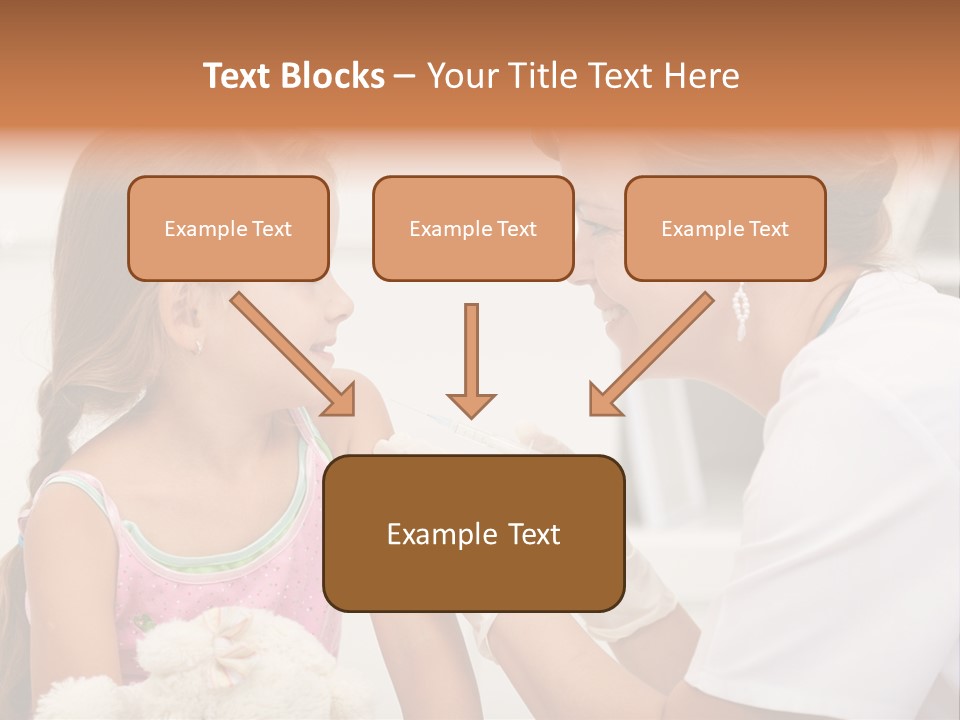 Text Blocks – Your Title Text Here

Example Text

Example Text

Example Text

Example Text